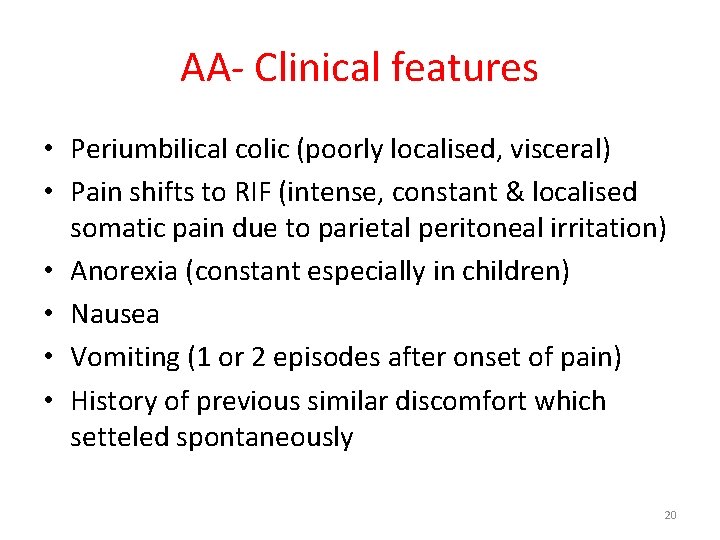 AA- Clinical features

• Periumbilical colic (poorly localised, visceral)
• Pain shifts to RIF (intense, constant & localised somatic pain due to parietal peritoneal irritation)
• Anorexia (constant especially in children)
• Nausea
• Vomiting (1 or 2 episodes after onset of pain)
• History of previous similar discomfort which setteled spontaneously

20